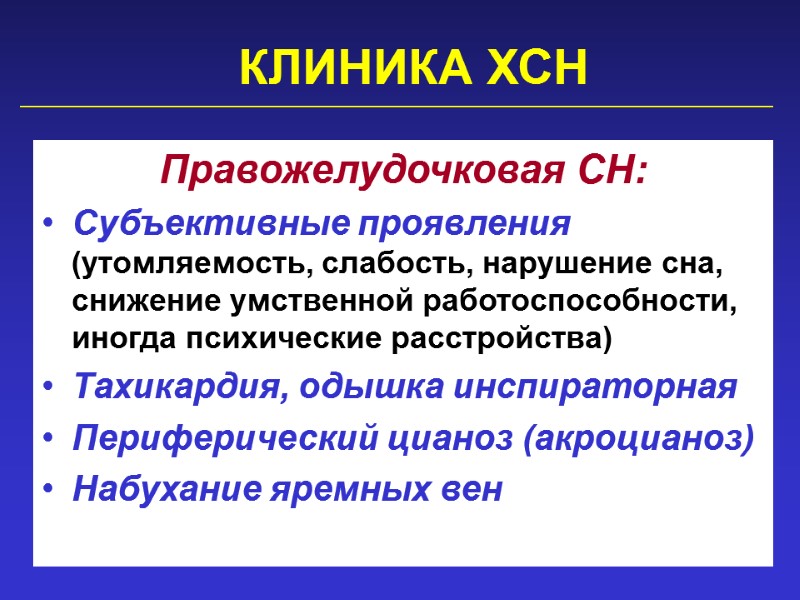 КЛИНИКА ХСН

Правожелудочковая СН:

• Субъективные проявления (утомляемость, слабость, нарушение сна, снижение умственной работоспособности, иногда психические расстройства)
• Тахикардия, одышка инспираторная
• Периферический цианоз (акроцианоз)
• Набухание яремных вен